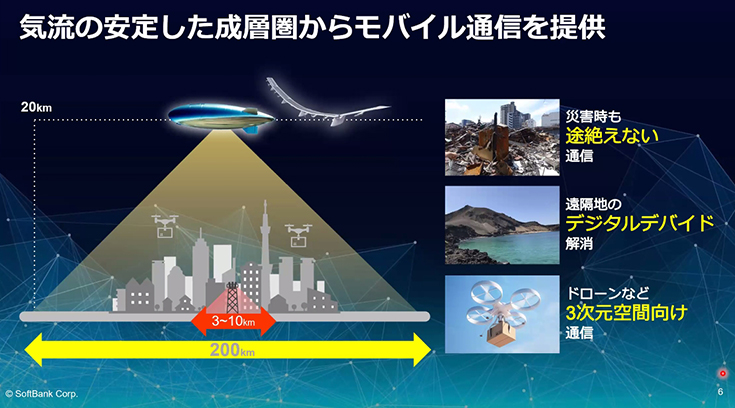 気流の安定した成層圏からモバイル通信を提供

20km

3~10km

200km

災害時も
途絶えない
通信

遠隔地の
デジタルデバイド
解消

ドローンなど
3次元空間向け
通信

© SoftBank Corp.

6